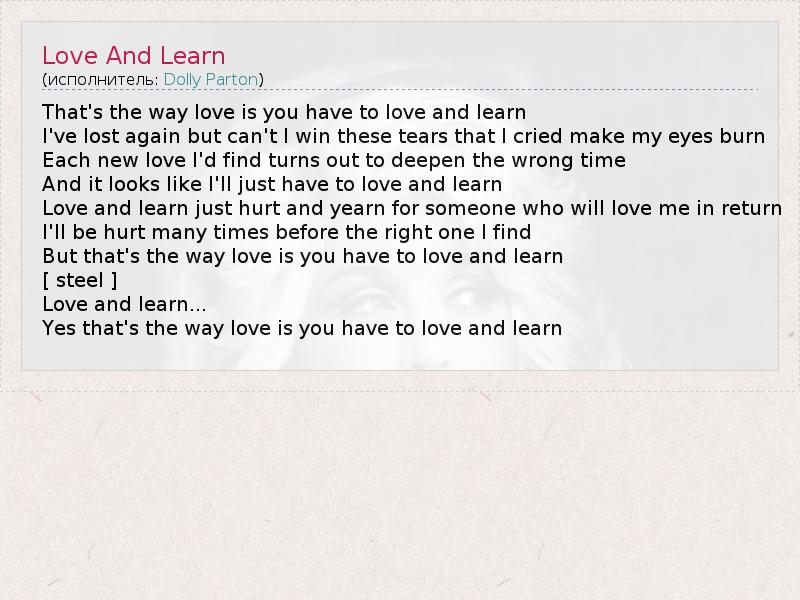 Love And Learn
(исполнитель: Dolly Parton)

That's the way love is you have to love and learn
I've lost again but can't I win these tears that I cried make my eyes burn
Each new love I'd find turns out to deepen the wrong time
And it looks like I'll just have to love and learn
Love and learn just hurt and yearn for someone who will love me in return
I'll be hurt many times before the right one I find
But that's the way love is you have to love and learn
[ steel ]
Love and learn...
Yes that's the way love is you have to love and learn